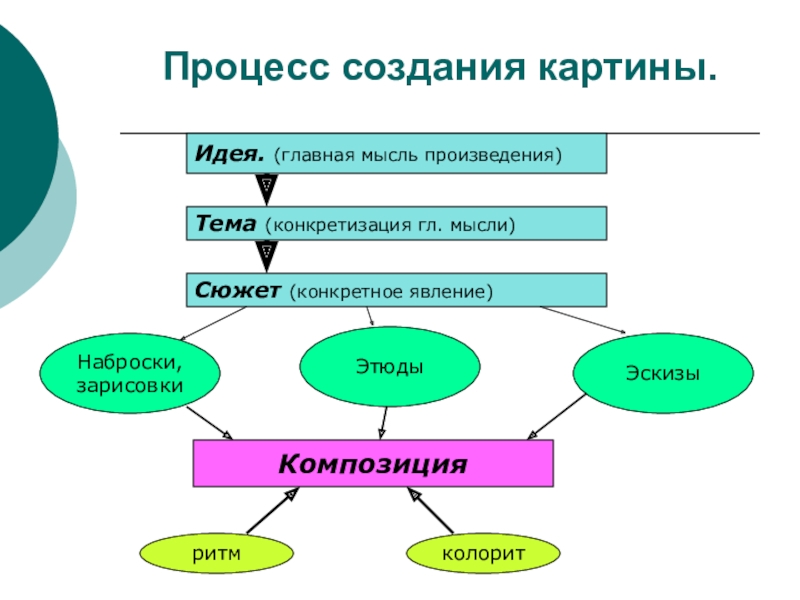 Процесс создания картины.

Идея. (главная мысль произведения)

Тема (конкретизация гл. мысли)

Сюжет (конкретное явление)

Наброски, зарисовки

Этюды

Эскизы

Композиция

ритм

колорит